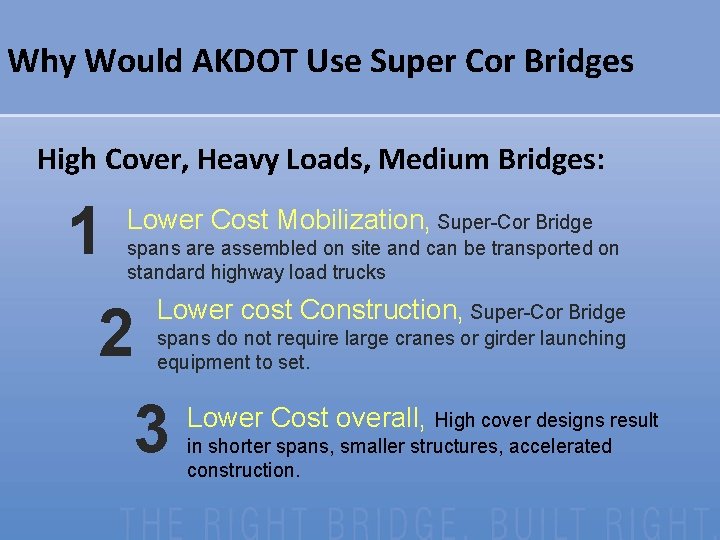 Why Would AKDOT Use Super Cor Bridges

High Cover, Heavy Loads, Medium Bridges:

1 Lower Cost Mobilization, Super-Cor Bridge spans are assembled on site and can be transported on standard highway load trucks

2 Lower cost Construction, Super-Cor Bridge spans do not require large cranes or girder launching equipment to set.

3 Lower Cost overall, High cover designs result in shorter spans, smaller structures, accelerated construction.

THE RIGHT BRIDGE. BUILT RIGHT